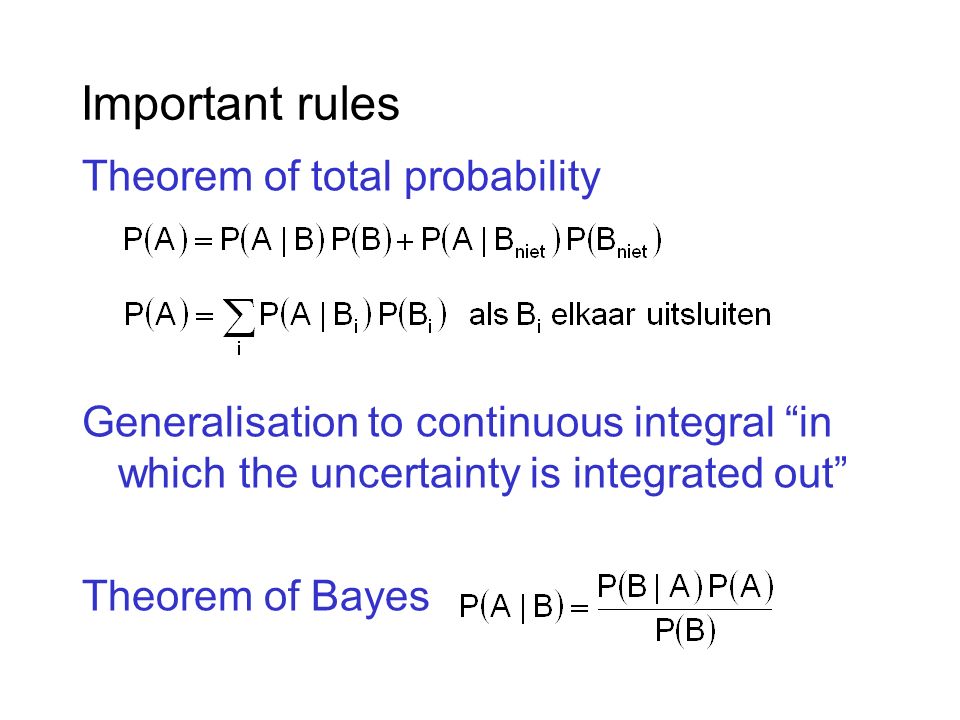 Important rules

Theorem of total probability

$P(A) = P(A \mid B)P(B) + P(A \mid B_{niet})P(B_{niet})$

$P(A) = \sum_i P(A \mid B_i)P(B_i)$ als $B_i$ elkaar uitsluiten

Generalisation to continuous integral “in which the uncertainty is integrated out”

Theorem of Bayes $P(A \mid B) = \frac{P(B \mid A)P(A)}{P(B)}$